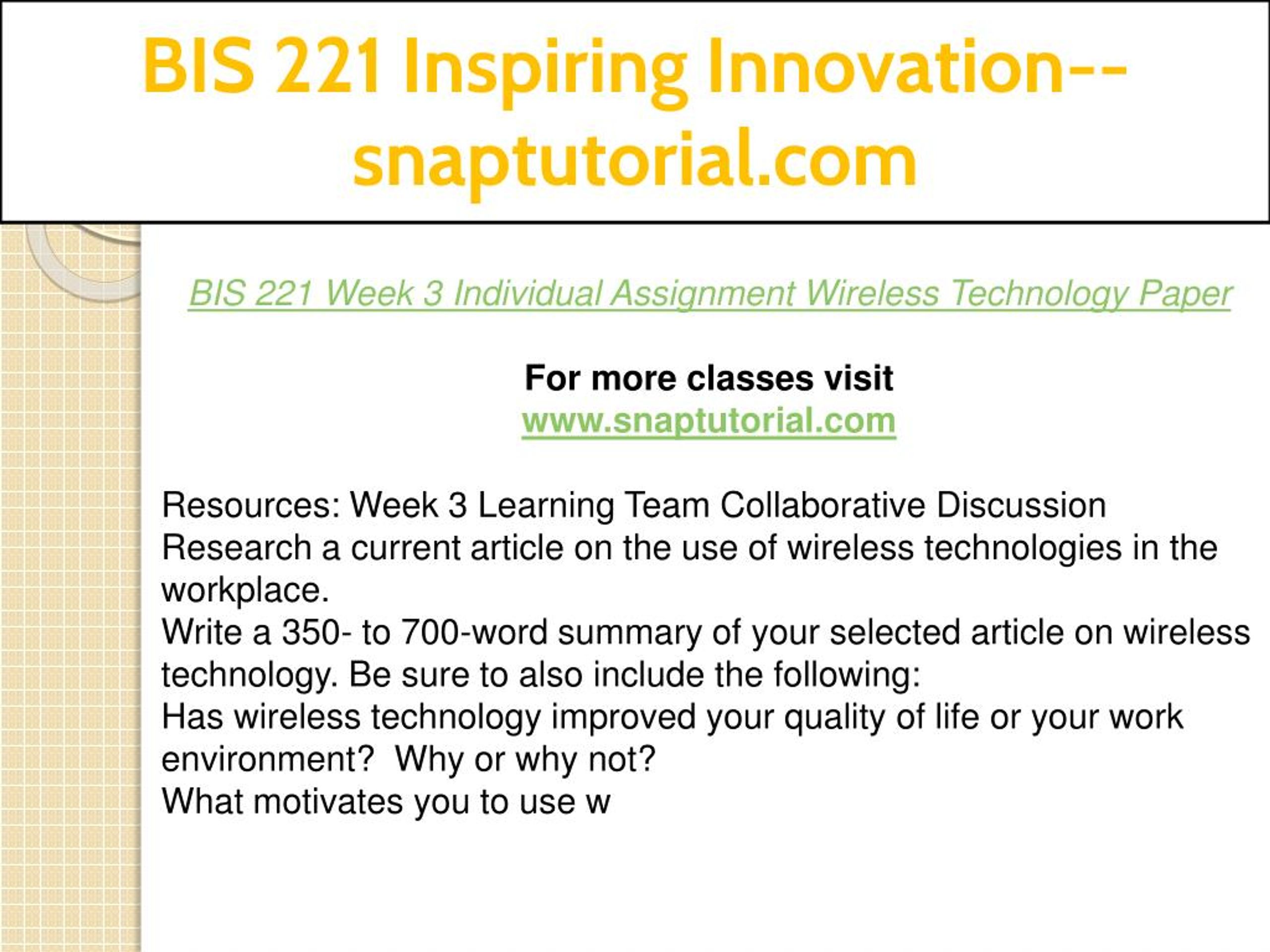 BIS 221 Inspiring Innovation--snaptutorial.com

BIS 221 Week 3 Individual Assignment Wireless Technology Paper

For more classes visit
www.snaptutorial.com

Resources: Week 3 Learning Team Collaborative Discussion
Research a current article on the use of wireless technologies in the workplace.
Write a 350- to 700-word summary of your selected article on wireless technology. Be sure to also include the following:
Has wireless technology improved your quality of life or your work environment? Why or why not?
What motivates you to use w